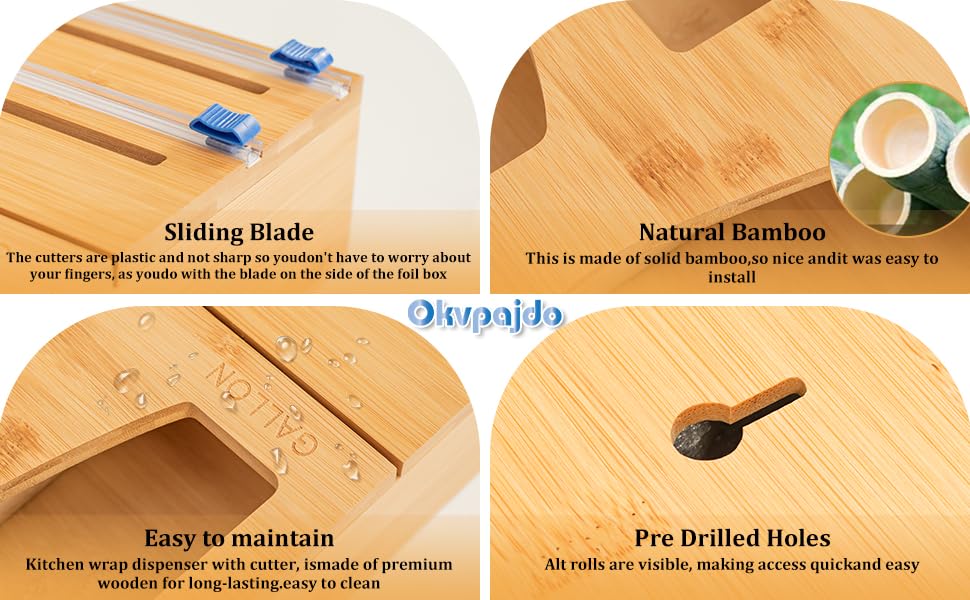 Sliding Blade
The cutters are plastic and not sharp so youdon't have to worry about your fingers, as youdo with the blade on the side of the foil box

Natural Bamboo
This is made of solid bamboo,so nice andit was easy to install

Okvpajdo

GALLON

Easy to maintain
Kitchen wrap dispenser with cutter, ismade of premium wooden for long-lasting.easy to clean

Pre Drilled Holes
Alt rolls are visible, making access quickand easy